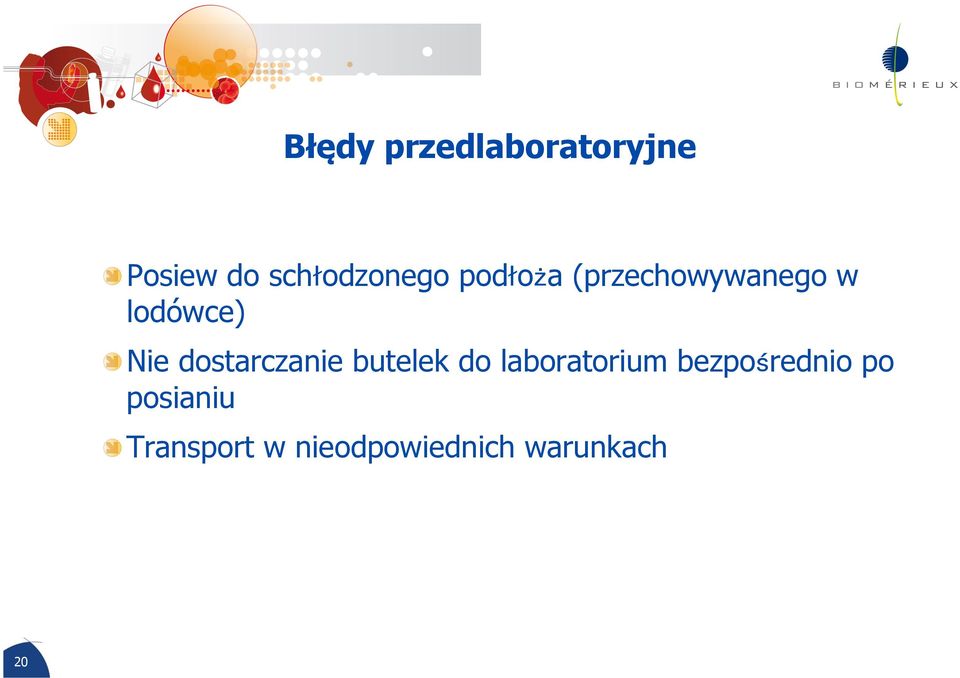 BIOMÉRIEUX

Błędy przedlaboratoryjne

Posiew do schłodzonego podłoża (przechowywanego w lodówce)

Nie dostarczanie butelek do laboratorium bezpośrednio po posianiu

Transport w nieodpowiednich warunkach

20